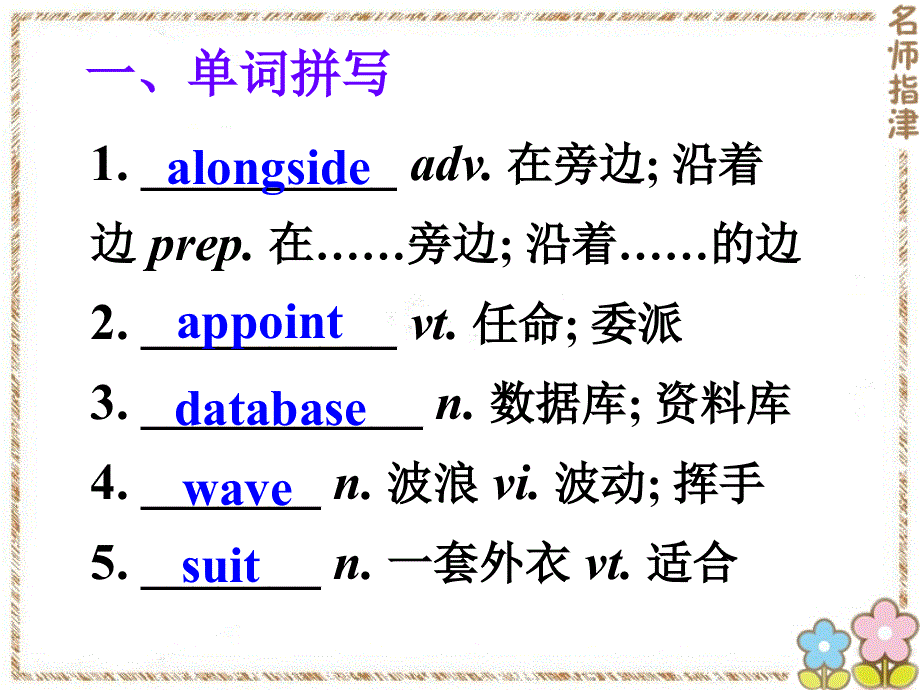 名师指津

一、单词拼写

1. alongside adv. 在旁边; 沿着边 prep. 在……旁边; 沿着……的边

2. appoint vt. 任命; 委派

3. database n. 数据库; 资料库

4. wave n. 波浪 vi. 波动; 挥手

5. suit n. 一套外衣 vt. 适合